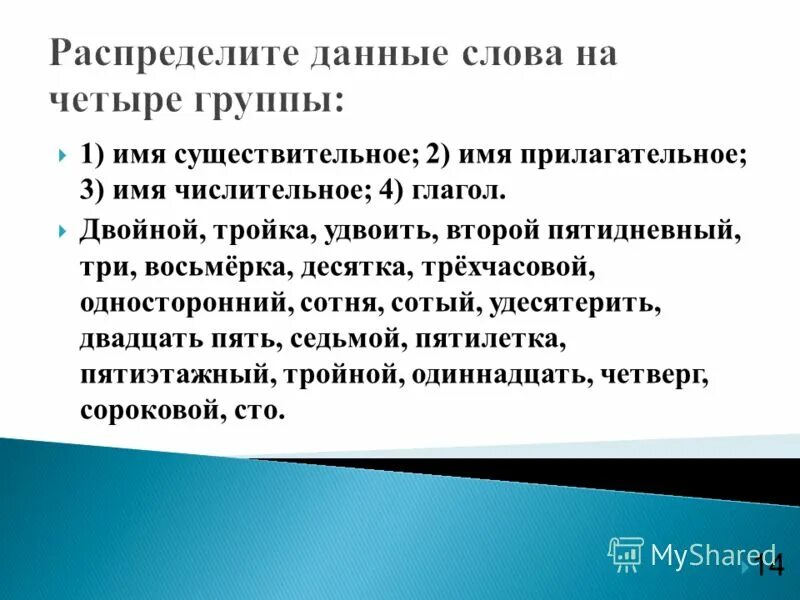 Распределите данные слова на четыре группы:

1) имя существительное; 2) имя прилагательное; 3) имя числительное; 4) глагол.

Двойной, тройка, удвоить, второй пятидневный, три, восьмёрка, десятка, трёхчасовой, односторонний, сотня, сотый, удесятерить, двадцать пять, седьмой, пятилетка, пятиэтажный, тройной, одиннадцать, четверг, сороковой, сто.

MyShared

14